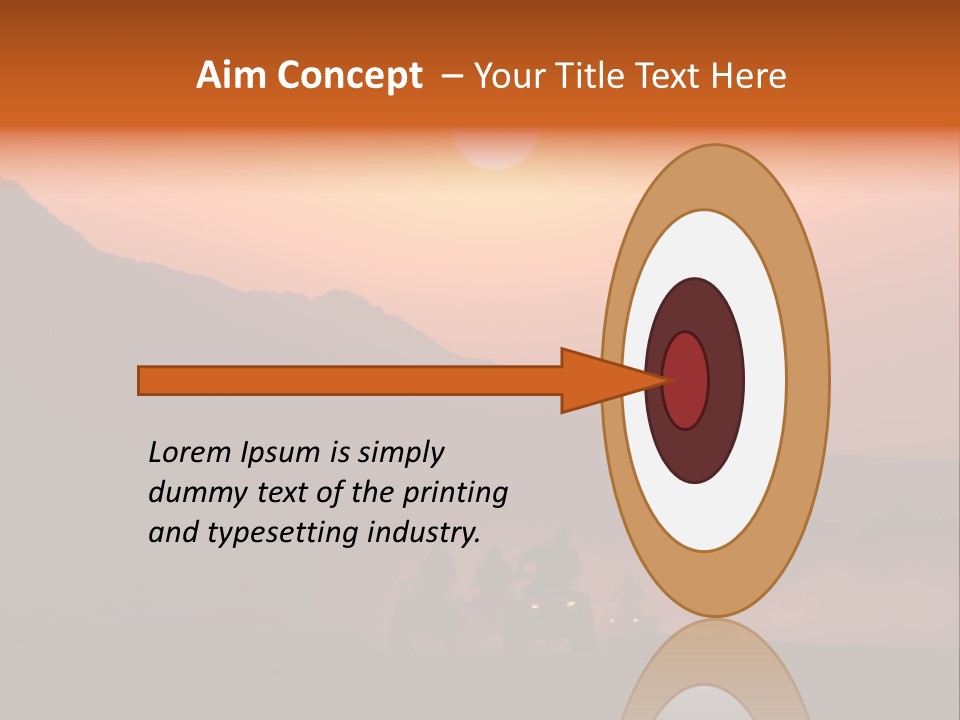 Aim Concept – Your Title Text Here

Lorem Ipsum is simply dummy text of the printing and typesetting industry.